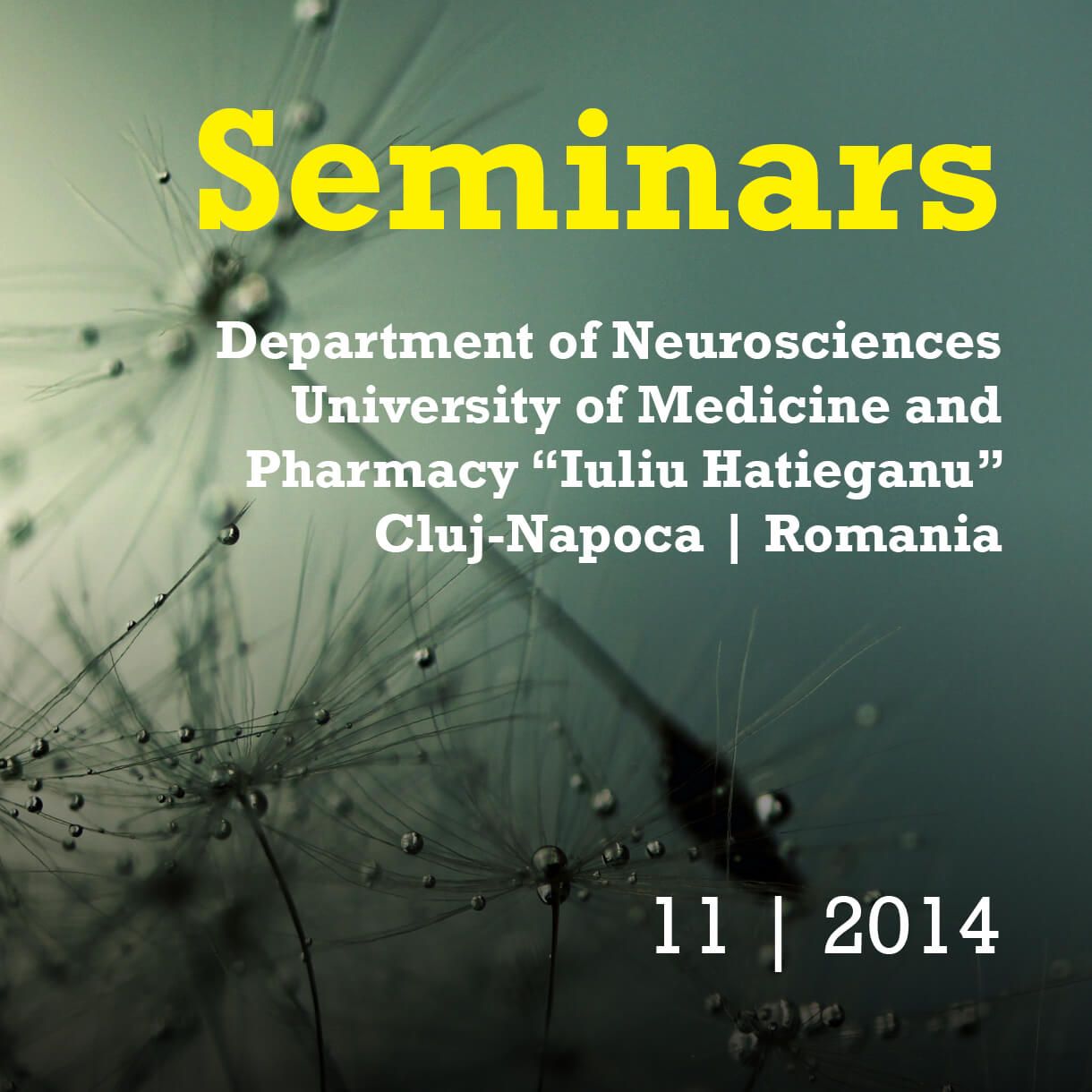 Seminars

Department of Neurosciences
University of Medicine and
Pharmacy "Iuliu Hatieganu"
Cluj-Napoca | Romania

11 | 2014